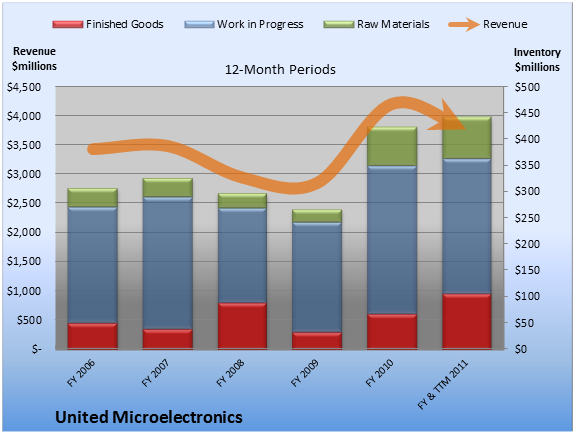 Finished Goods
Work in Progress
Raw Materials
Revenue

Revenue
$millions

12-Month Periods

Inventory
$millions

$4,500
$4,000
$3,500
$3,000
$2,500
$2,000
$1,500
$1,000
$500
$-

$500
$450
$400
$350
$300
$250
$200
$150
$100
$50
$0

FY 2006
FY 2007
FY 2008
FY 2009
FY 2010
FY & TTM 2011

United Microelectronics